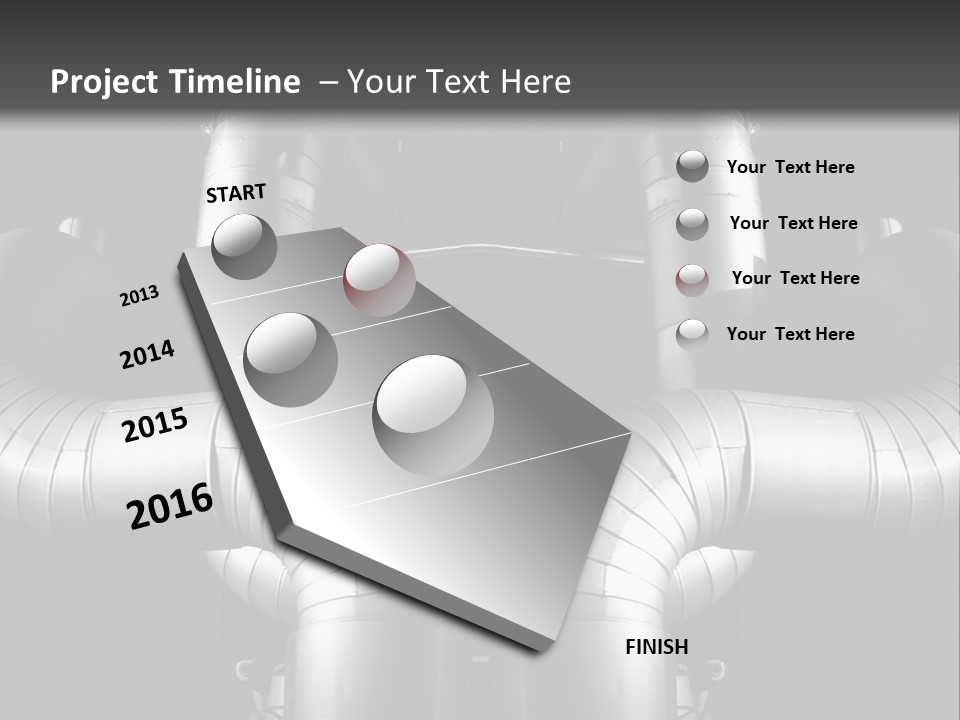 Project Timeline – Your Text Here

START

2013

2014

2015

2016

FINISH

Your Text Here

Your Text Here

Your Text Here

Your Text Here